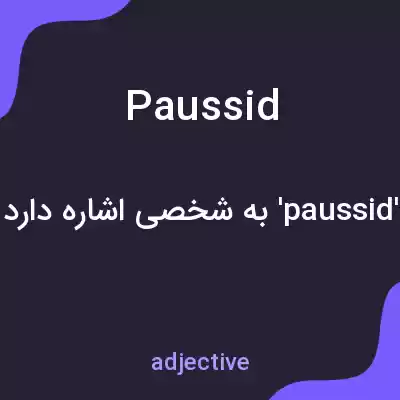 Paussid

'paussid' به شخصی اشاره دارد

adjective